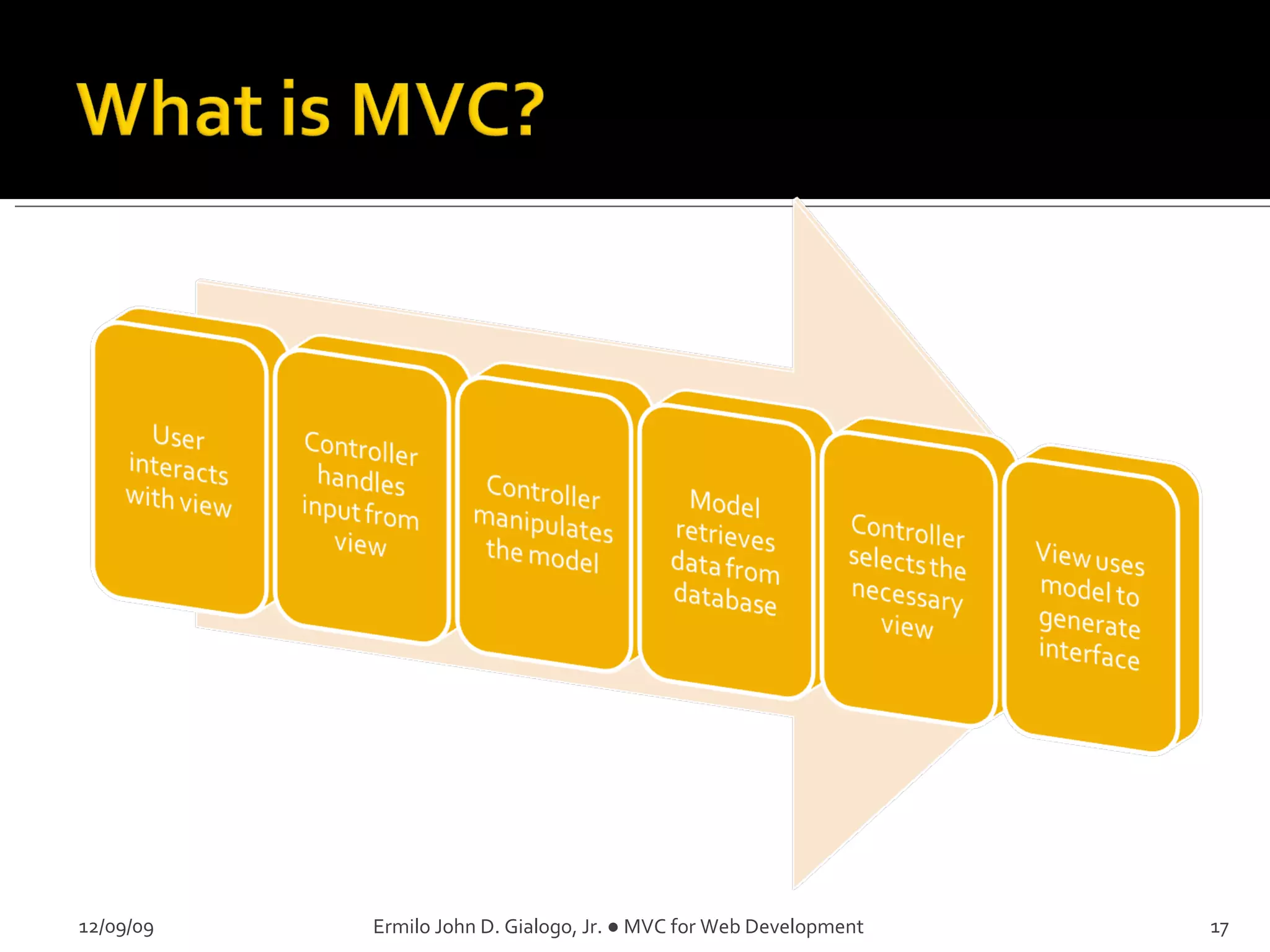 What is MVC?

User interacts with view

Controller handles input from view

Controller manipulates the model

Model retrieves data from database

Controller selects the necessary view

View uses model to generate interface

12/09/09

Ermilo John D. Gialogo, Jr. ● MVC for Web Development

17